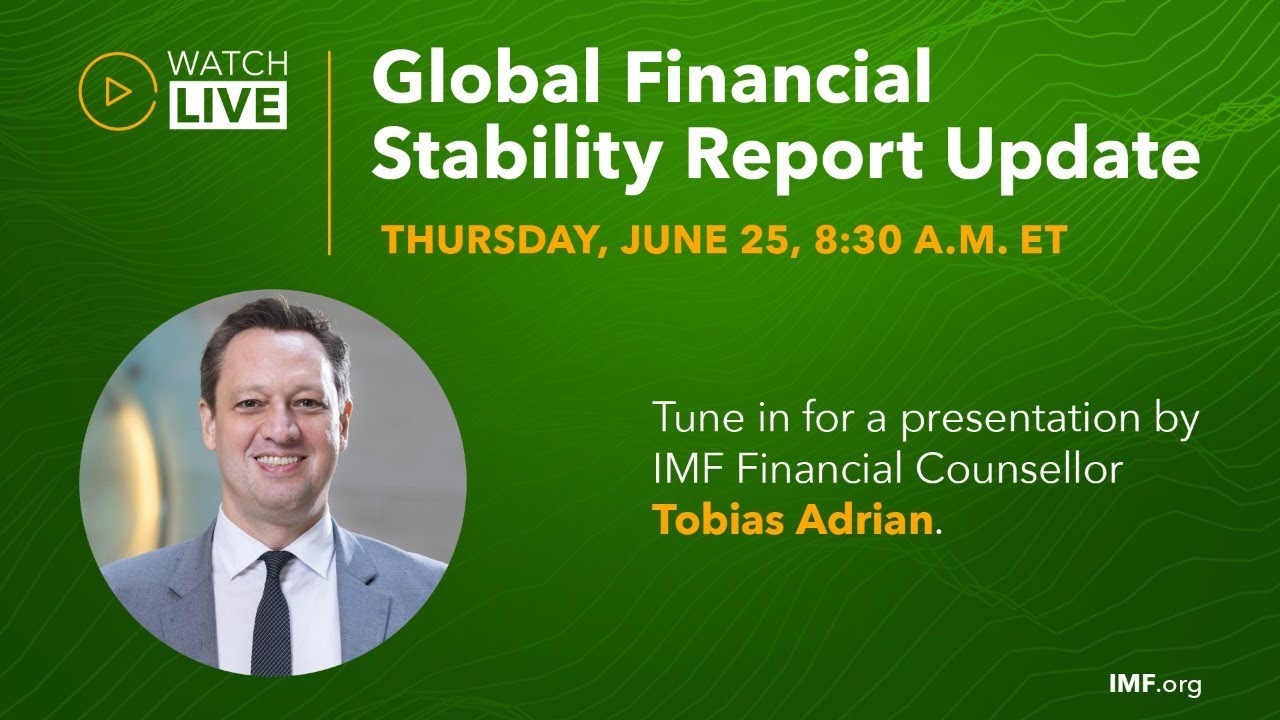 WATCH LIVE

Global Financial Stability Report Update

THURSDAY, JUNE 25, 8:30 A.M. ET

Tune in for a presentation by IMF Financial Counsellor Tobias Adrian.

IMF.org